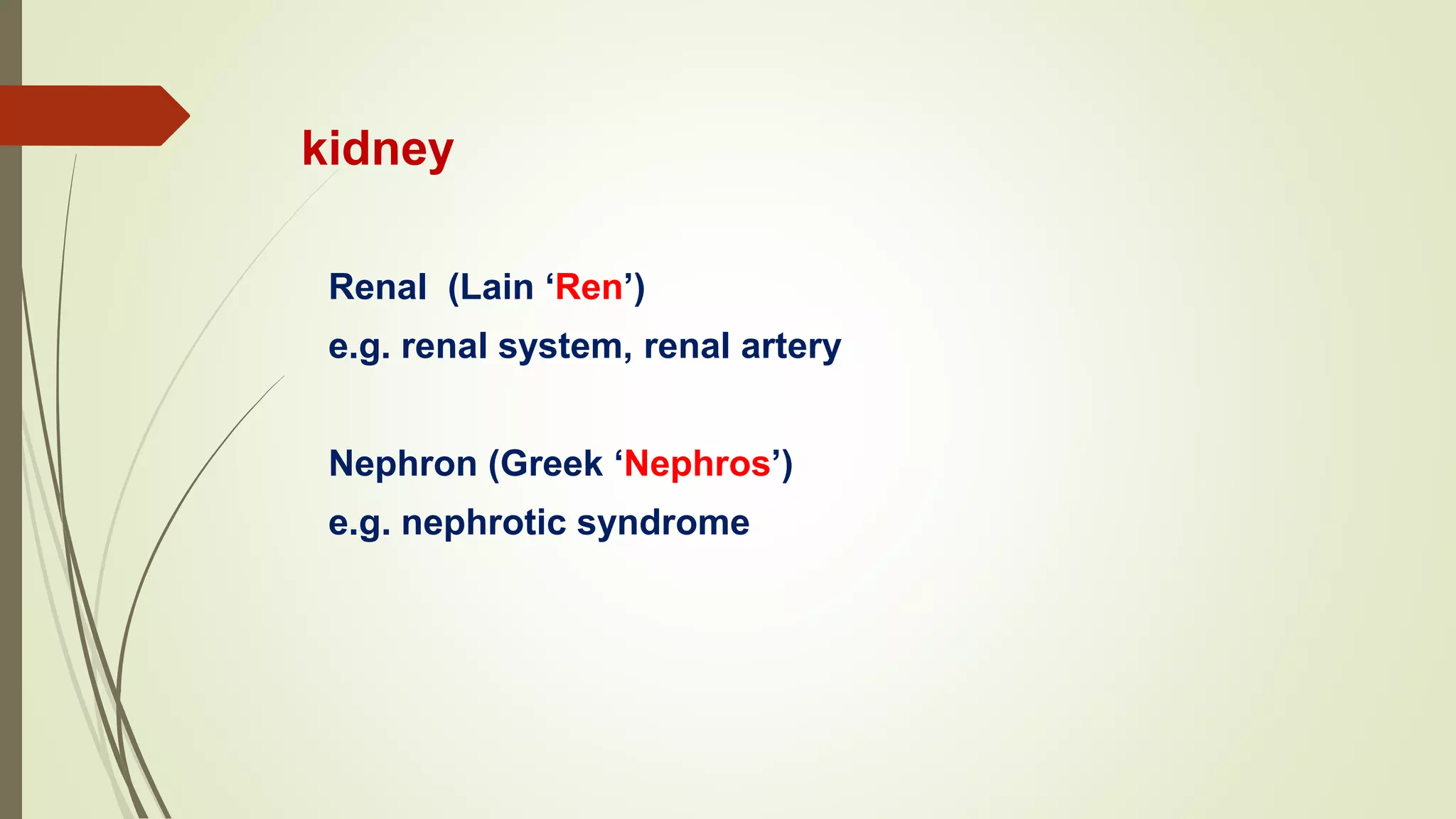 kidney

Renal (Lain ‘Ren’)

e.g. renal system, renal artery

Nephron (Greek ‘Nephros’)

e.g. nephrotic syndrome